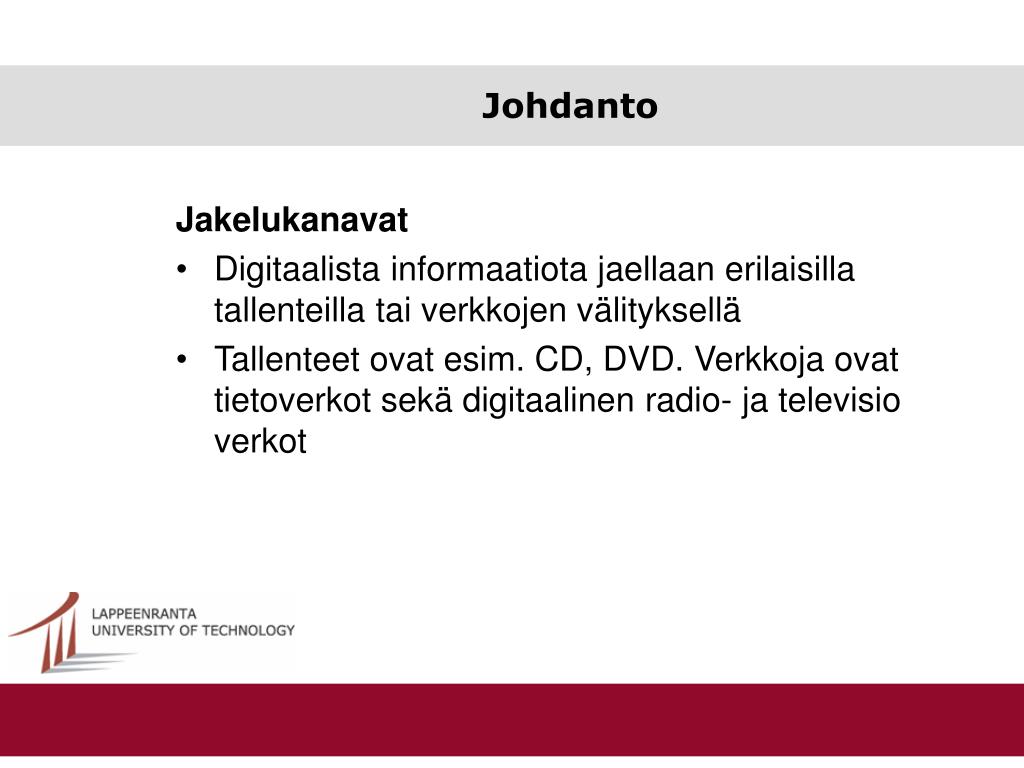 Johdanto

Jakelukanavat

• Digitaalista informaatiota jaellaan erilaisilla tallenteilla tai verkkojen välityksellä

• Tallenteet ovat esim. CD, DVD. Verkkoja ovat tietoverkot sekä digitaalinen radio- ja televisio verkot

LAPPEENRANTA
UNIVERSITY OF TECHNOLOGY